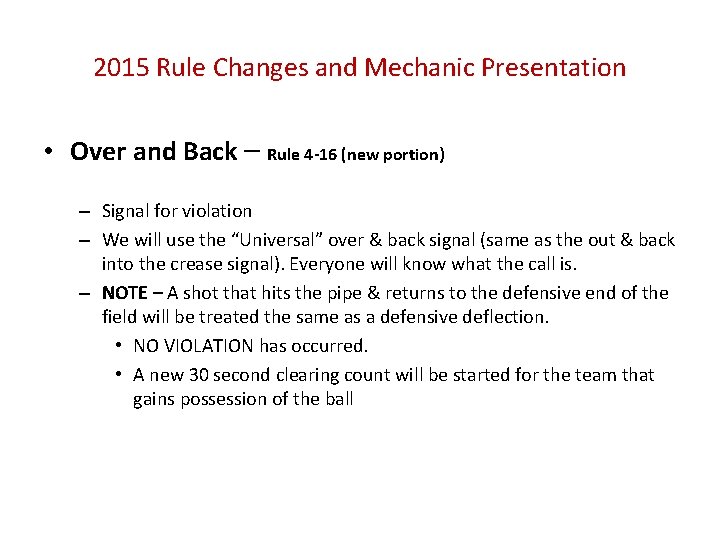 2015 Rule Changes and Mechanic Presentation

• Over and Back – Rule 4-16 (new portion)

– Signal for violation
– We will use the “Universal” over & back signal (same as the out & back into the crease signal). Everyone will know what the call is.
– NOTE – A shot that hits the pipe & returns to the defensive end of the field will be treated the same as a defensive deflection.
• NO VIOLATION has occurred.
• A new 30 second clearing count will be started for the team that gains possession of the ball